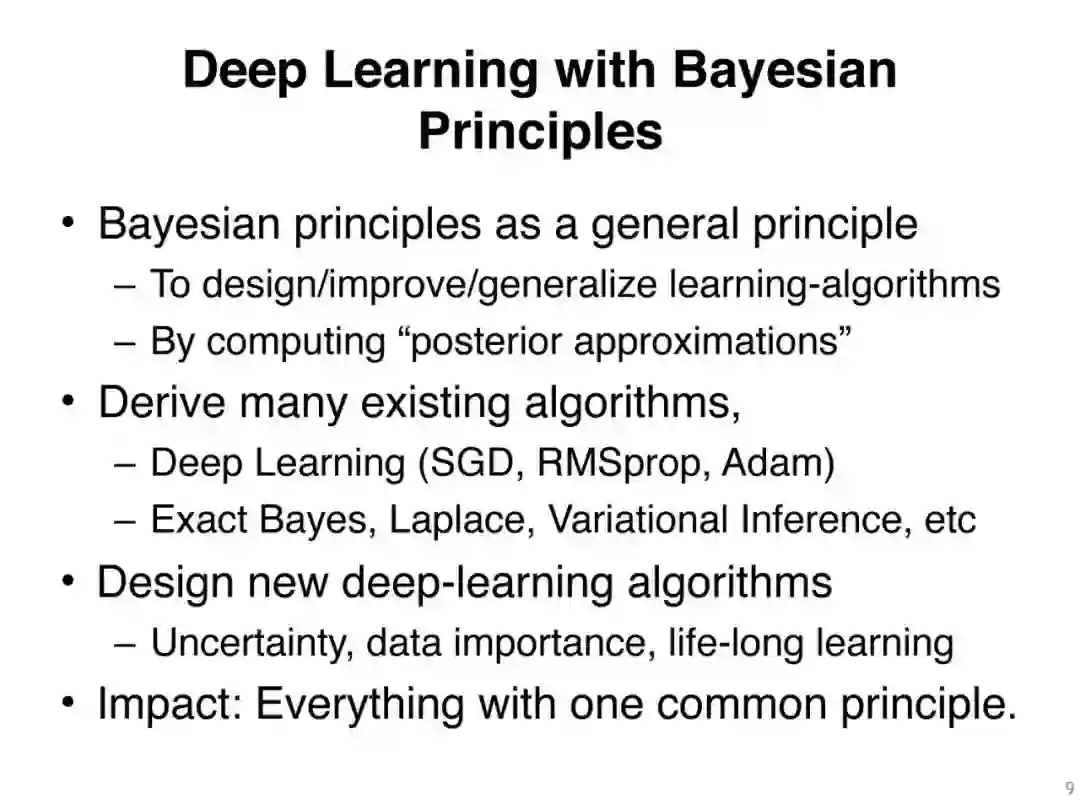 Deep Learning with Bayesian Principles

• Bayesian principles as a general principle
  – To design/improve/generalize learning-algorithms
  – By computing “posterior approximations”
• Derive many existing algorithms,
  – Deep Learning (SGD, RMSprop, Adam)
  – Exact Bayes, Laplace, Variational Inference, etc
• Design new deep-learning algorithms
  – Uncertainty, data importance, life-long learning
• Impact: Everything with one common principle.

9